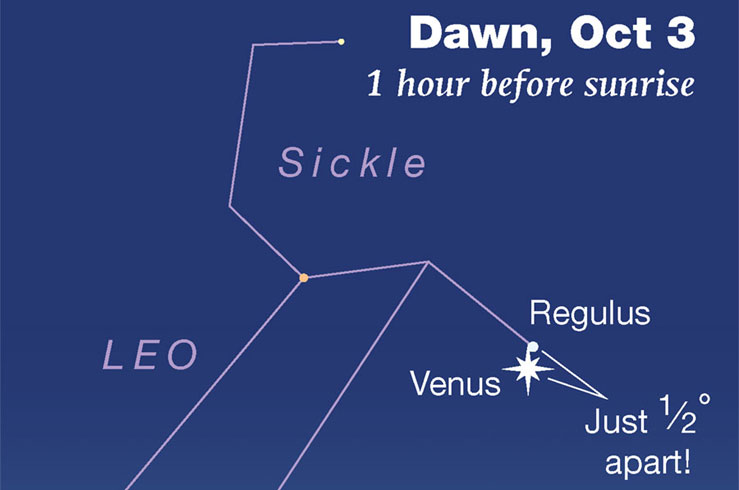 Dawn, Oct 3
1 hour before sunrise

Sickle

LEO

Regulus

Venus

Just $\frac{1}{2}°$ apart!